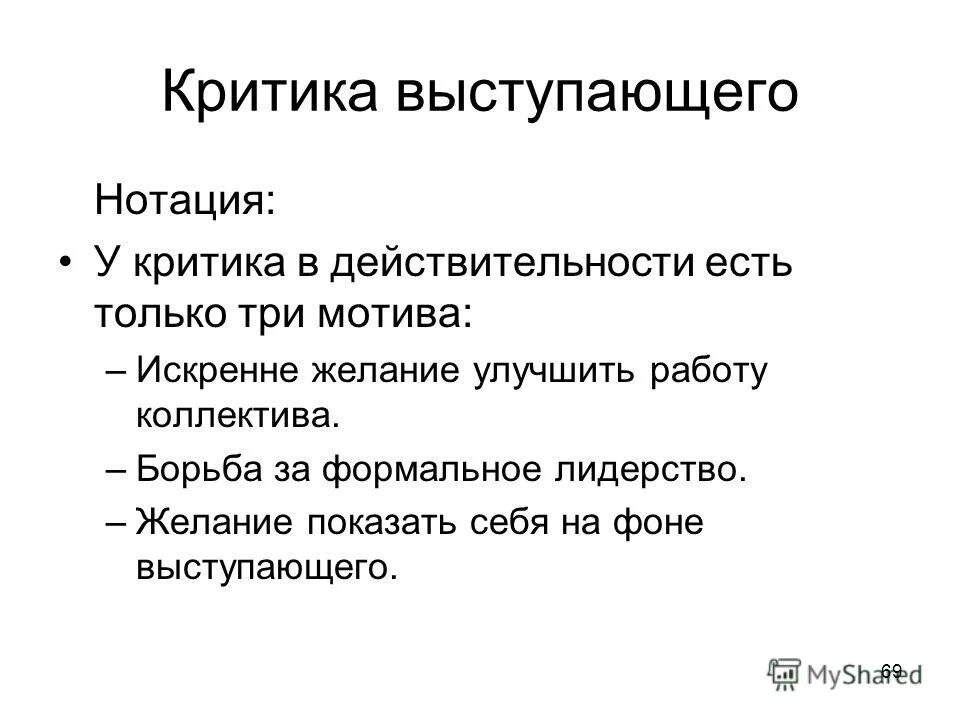 Критика выступающего

Нотация:

• У критика в действительности есть только три мотива:

– Искренне желание улучшить работу коллектива.

– Борьба за формальное лидерство.

– Желание показать себя на фоне выступающего.

69

MyShared